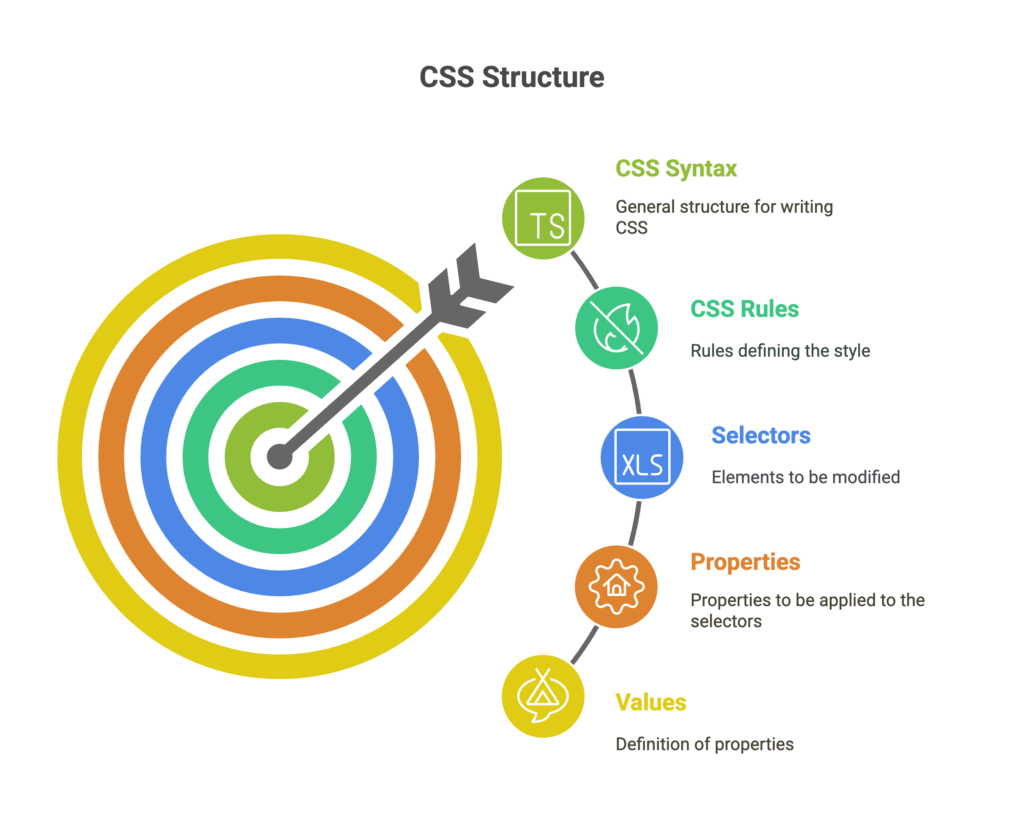 CSS Structure

TS

CSS Syntax

General structure for writing CSS

CSS Rules

Rules defining the style

XLS

Selectors

Elements to be modified

Properties

Properties to be applied to the selectors

Values

Definition of properties